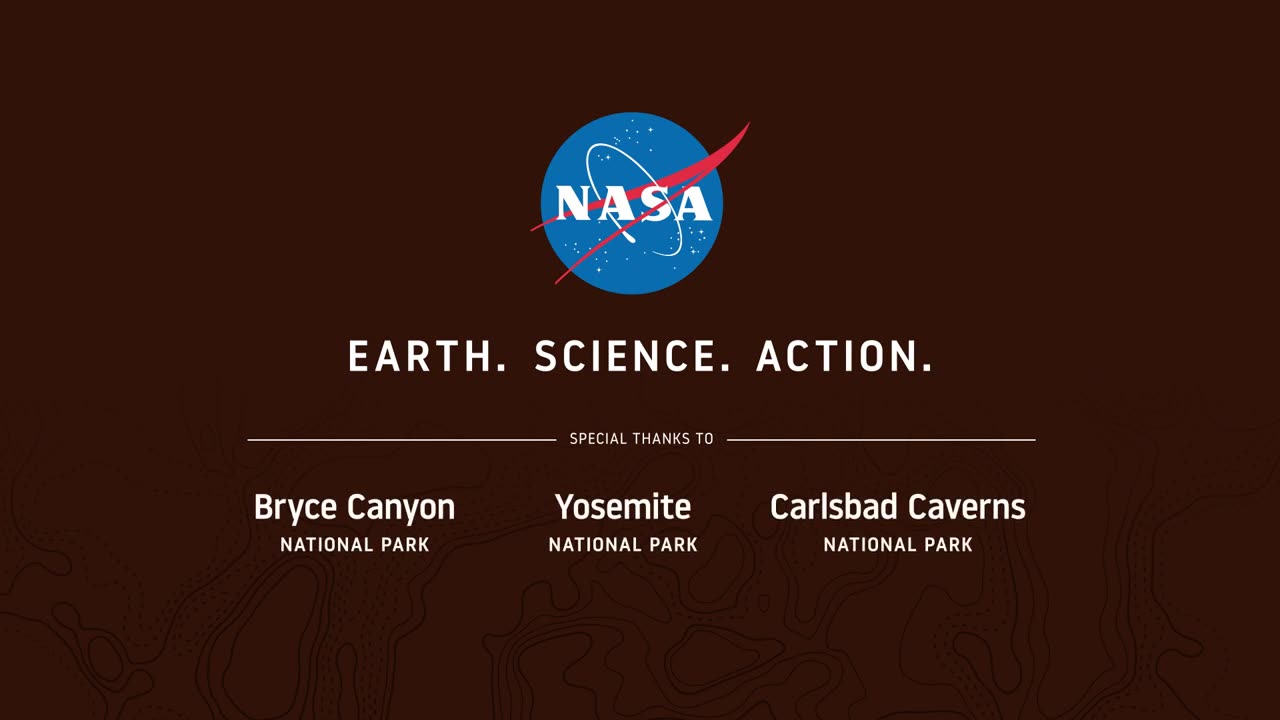 NASA

EARTH. SCIENCE. ACTION.

SPECIAL THANKS TO

Bryce Canyon
NATIONAL PARK

Yosemite
NATIONAL PARK

Carlsbad Caverns
NATIONAL PARK